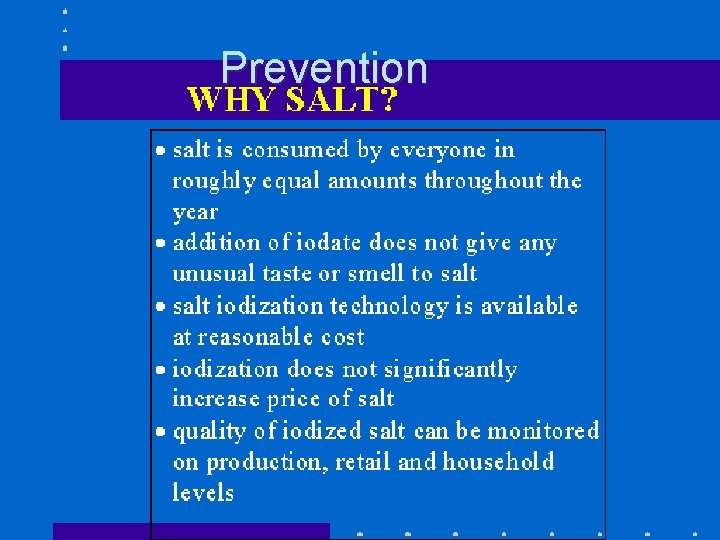 Prevention
WHY SALT?

• salt is consumed by everyone in roughly equal amounts throughout the year
• addition of iodate does not give any unusual taste or smell to salt
• salt iodization technology is available at reasonable cost
• iodization does not significantly increase price of salt
• quality of iodized salt can be monitored on production, retail and household levels